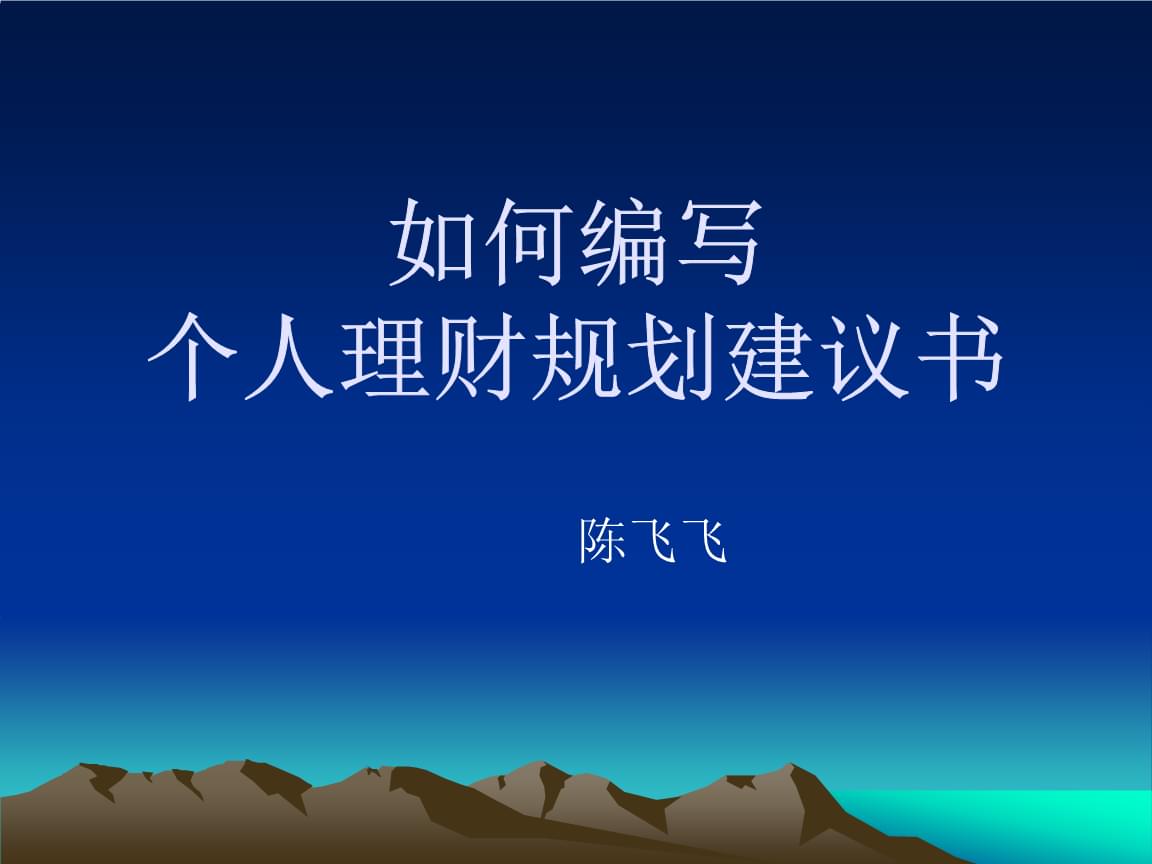 如何编写
个人理财规划建议书

陈飞飞